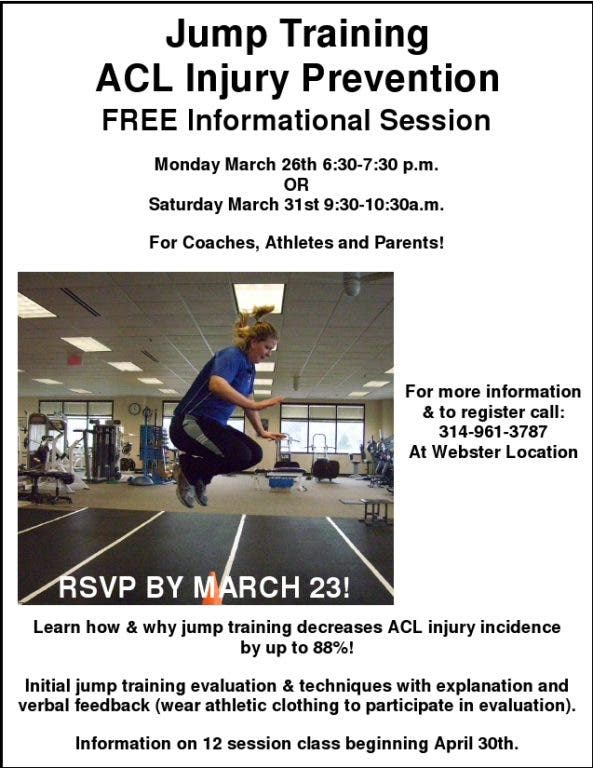 Jump Training
ACL Injury Prevention
FREE Informational Session

Monday March 26th 6:30-7:30 p.m.
OR
Saturday March 31st 9:30-10:30a.m.

For Coaches, Athletes and Parents!

RSVP BY MARCH 23!

For more information & to register call:
314-961-3787
At Webster Location

Learn how & why jump training decreases ACL injury incidence by up to 88%!

Initial jump training evaluation & techniques with explanation and verbal feedback (wear athletic clothing to participate in evaluation).

Information on 12 session class beginning April 30th.